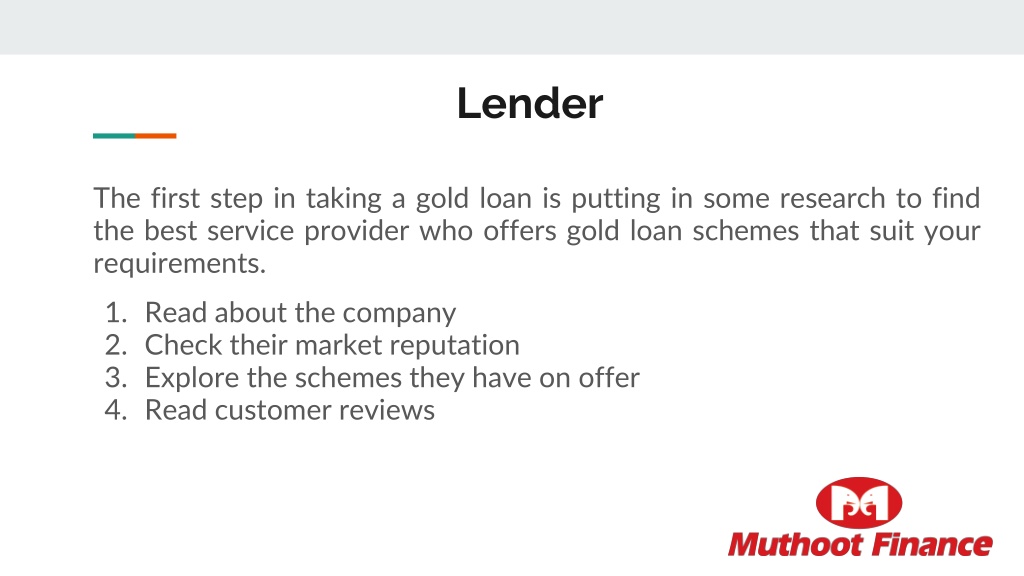 Lender

The first step in taking a gold loan is putting in some research to find the best service provider who offers gold loan schemes that suit your requirements.

1. Read about the company
2. Check their market reputation
3. Explore the schemes they have on offer
4. Read customer reviews

Muthoot Finance